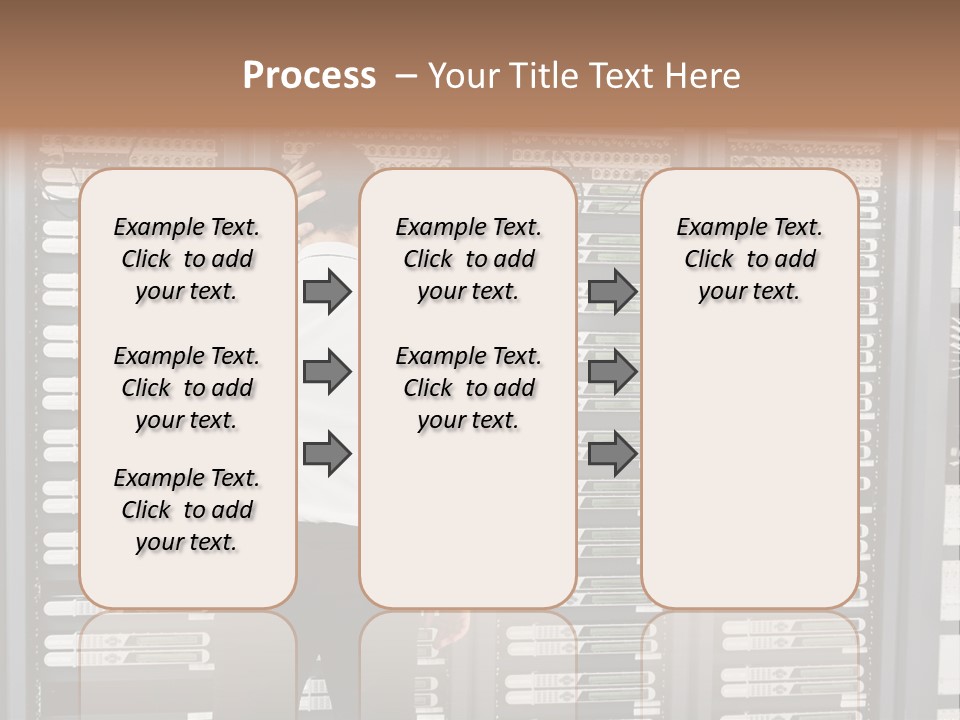 Process – Your Title Text Here

Example Text. Click to add your text.

Example Text. Click to add your text.

Example Text. Click to add your text.

Example Text. Click to add your text.

Example Text. Click to add your text.

Example Text. Click to add your text.